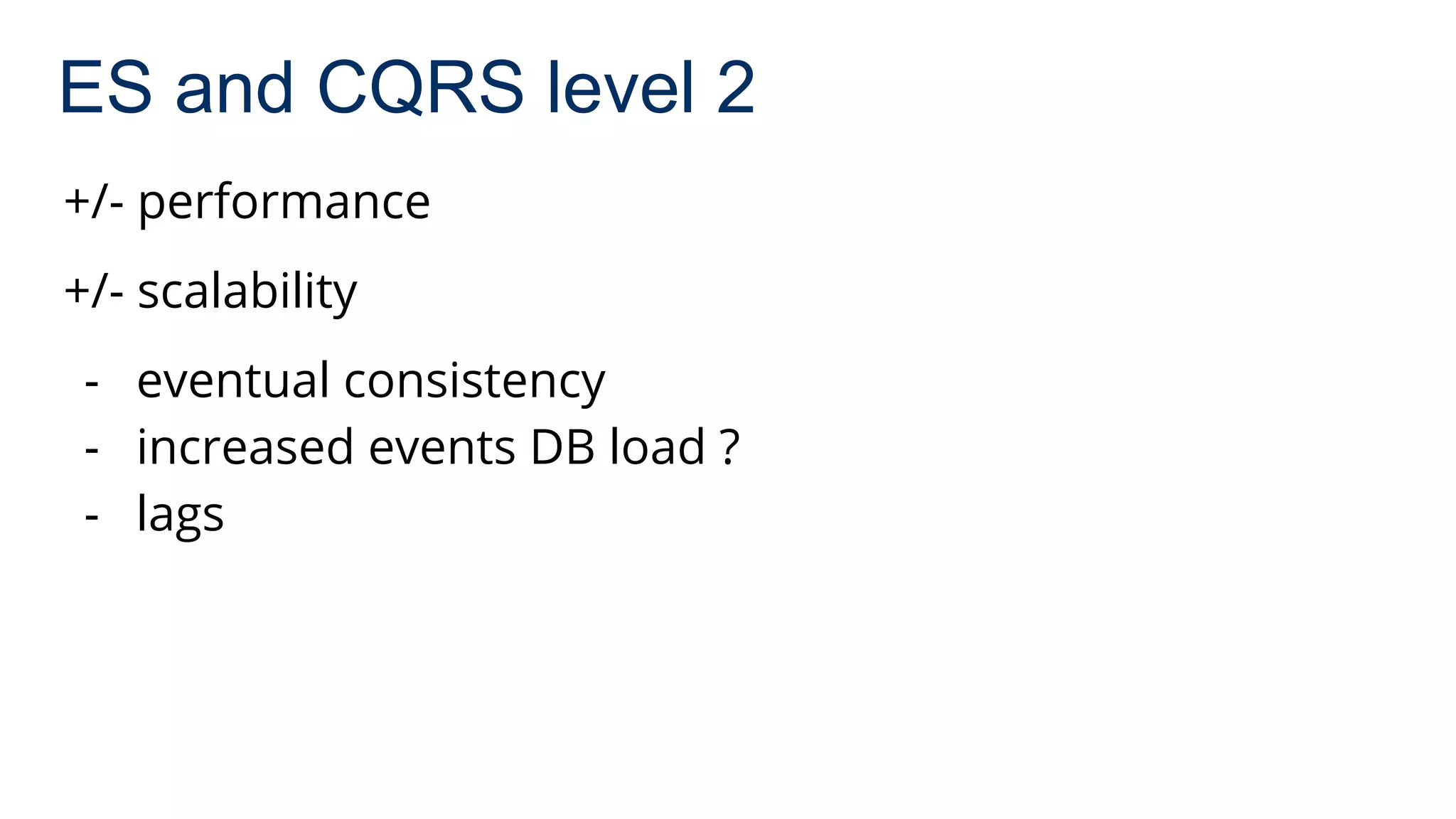 ES and CQRS level 2

+/- performance

+/- scalability

- eventual consistency
- increased events DB load ?
- lags